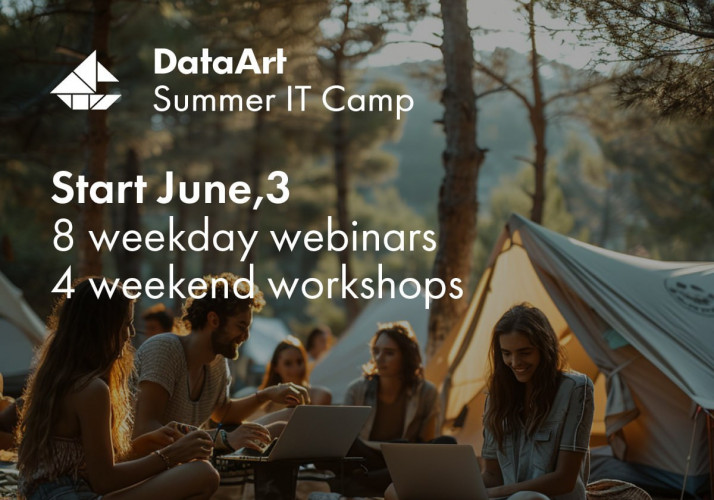 DataArt
Summer IT Camp

Start June,3
8 weekday webinars
4 weekend workshops